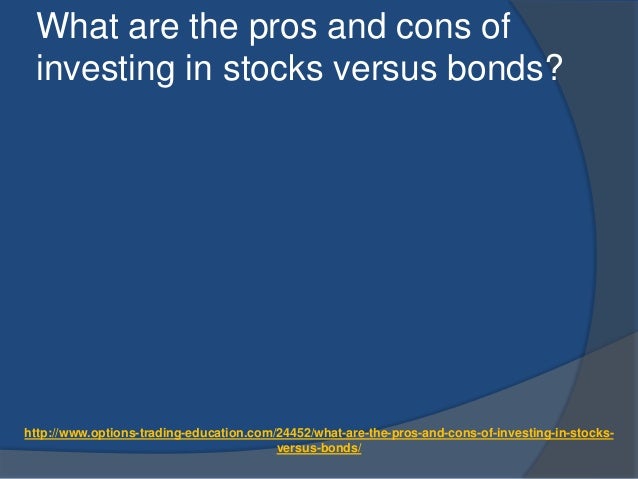 What are the pros and cons of investing in stocks versus bonds?

http://www.options-trading-education.com/24452/what-are-the-pros-and-cons-of-investing-in-stocks-versus-bonds/